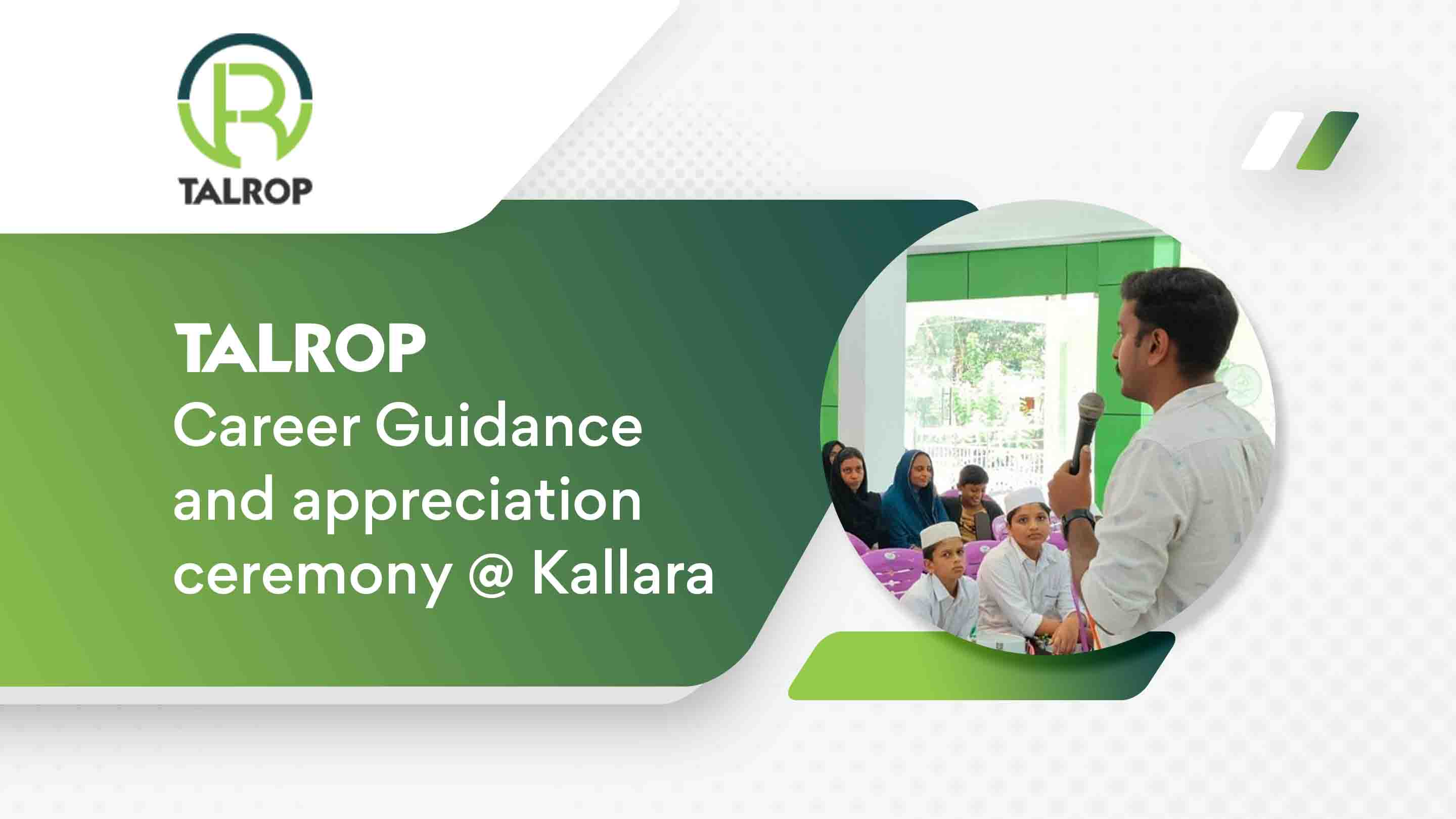 TALROP

TALROP
Career Guidance and appreciation ceremony @ Kallara